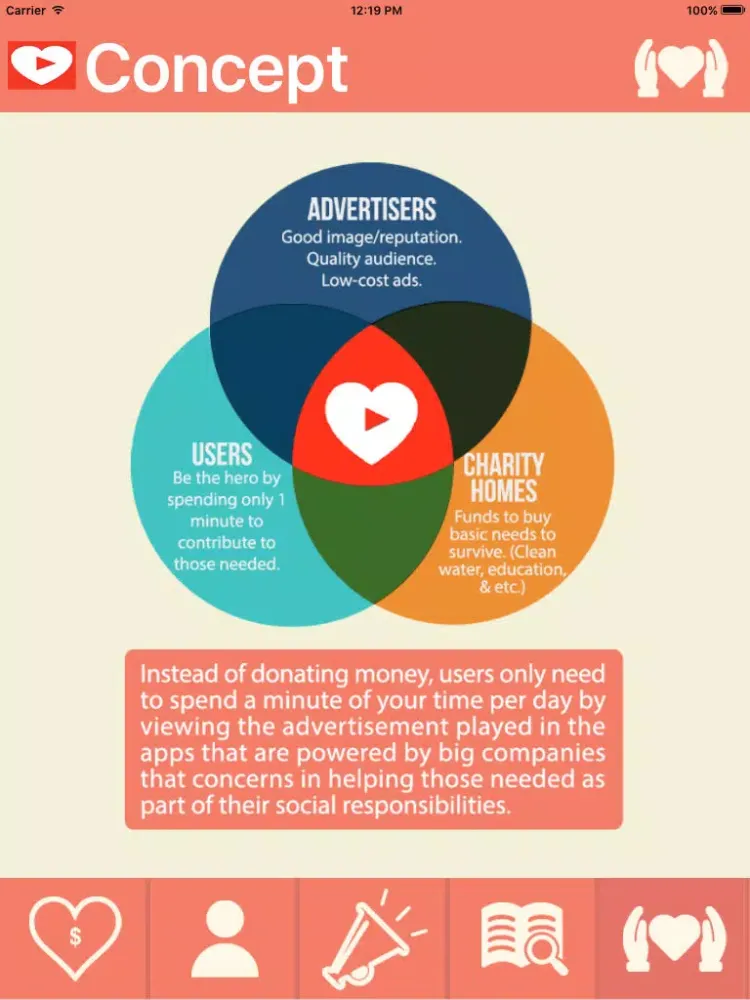 Carrier 12:19 PM 100%

Concept

ADVERTISERS
Good image/reputation.
Quality audience.
Low-cost ads.

USERS
Be the hero by spending only 1 minute to contribute to those needed.

CHARITY HOMES
Funds to buy basic needs to survive. (Clean water, education, & etc.)

Instead of donating money, users only need to spend a minute of your time per day by viewing the advertisement played in the apps that are powered by big companies that concerns in helping those needed as part of their social responsibilities.

$